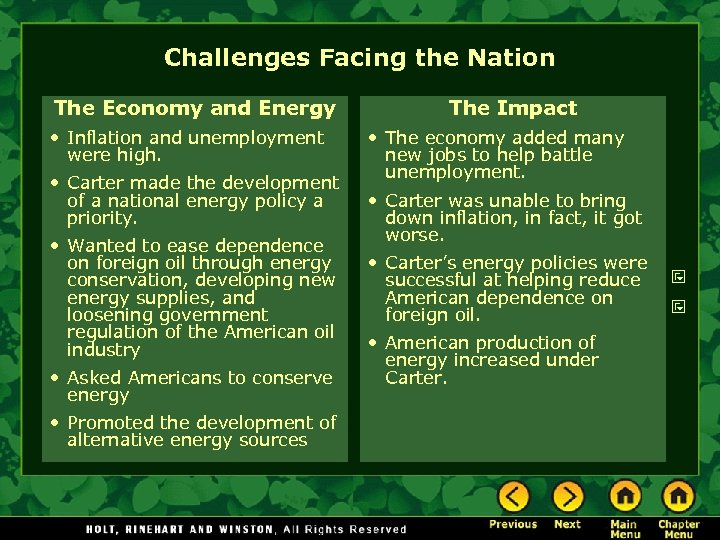 Challenges Facing the Nation

The Economy and Energy

• Inflation and unemployment were high.

• Carter made the development of a national energy policy a priority.

• Wanted to ease dependence on foreign oil through energy conservation, developing new energy supplies, and loosening government regulation of the American oil industry

• Asked Americans to conserve energy

• Promoted the development of alternative energy sources

The Impact

• The economy added many new jobs to help battle unemployment.

• Carter was unable to bring down inflation, in fact, it got worse.

• Carter's energy policies were successful at helping reduce American dependence on foreign oil.

• American production of energy increased under Carter.

HOLT, RINEHART AND WINSTON, All Rights Reserved

Previous Next Main Menu Chapter Menu